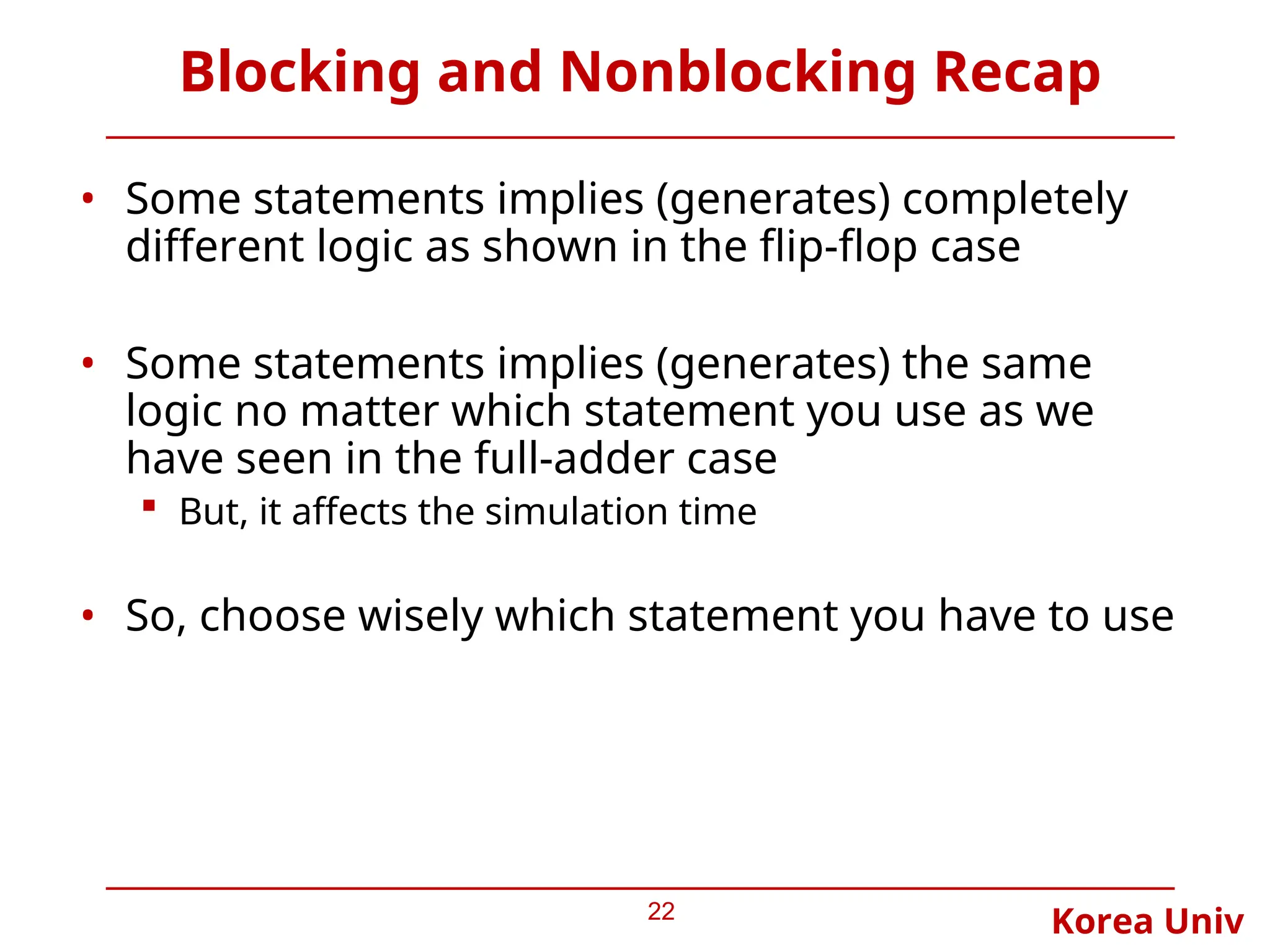 Blocking and Nonblocking Recap

• Some statements implies (generates) completely different logic as shown in the flip-flop case

• Some statements implies (generates) the same logic no matter which statement you use as we have seen in the full-adder case
 ▪ But, it affects the simulation time

• So, choose wisely which statement you have to use

22

Korea Univ